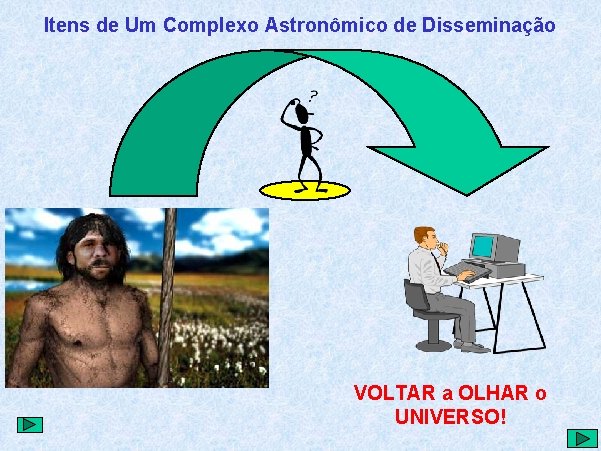 Itens de Um Complexo Astronômico de Disseminação

?

VOLTAR a OLHAR o UNIVERSO!